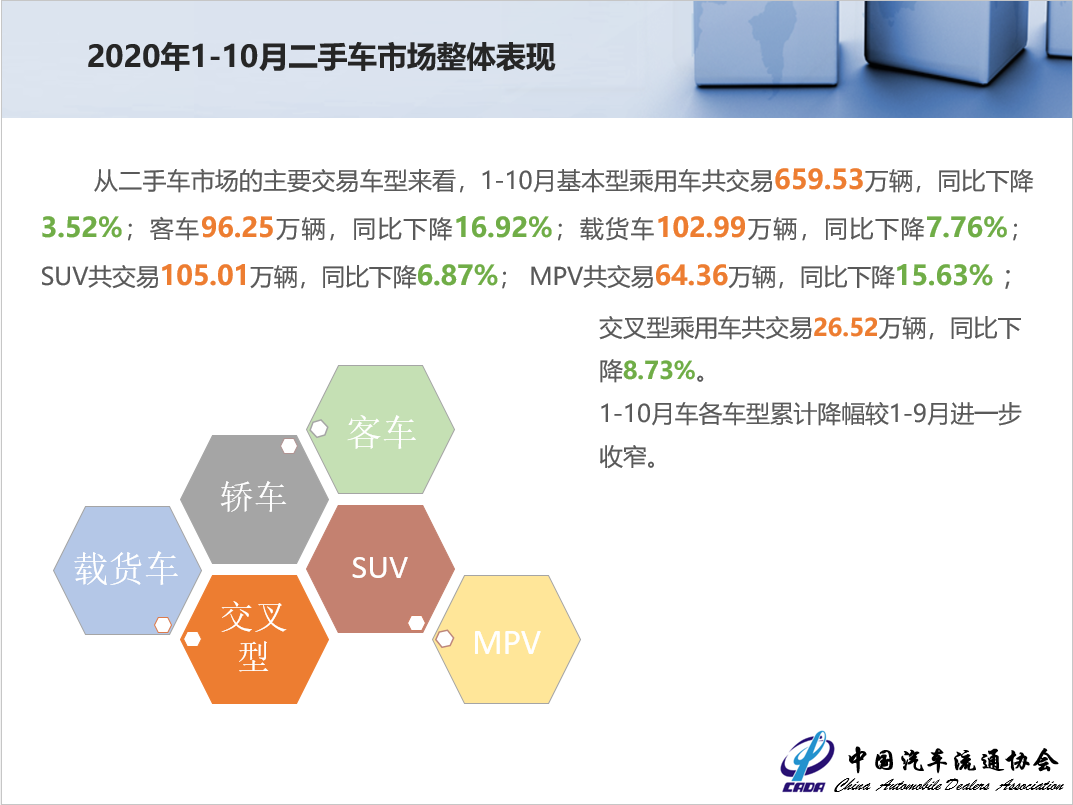 2020年1-10月二手车市场整体表现

从二手车市场的主要交易车型来看，1-10月基本型乘用车共交易659.53万辆，同比下降3.52%；客车96.25万辆，同比下降16.92%；载货车102.99万辆，同比下降7.76%；SUV共交易105.01万辆，同比下降6.87%； MPV共交易64.36万辆，同比下降15.63% ；

交叉型乘用车共交易26.52万辆，同比下降8.73%。

1-10月车各车型累计降幅较1-9月进一步收窄。

客车

轿车

载货车

SUV

交叉型

MPV

CADA 中国汽车流通协会 China Automobile Dealers Association